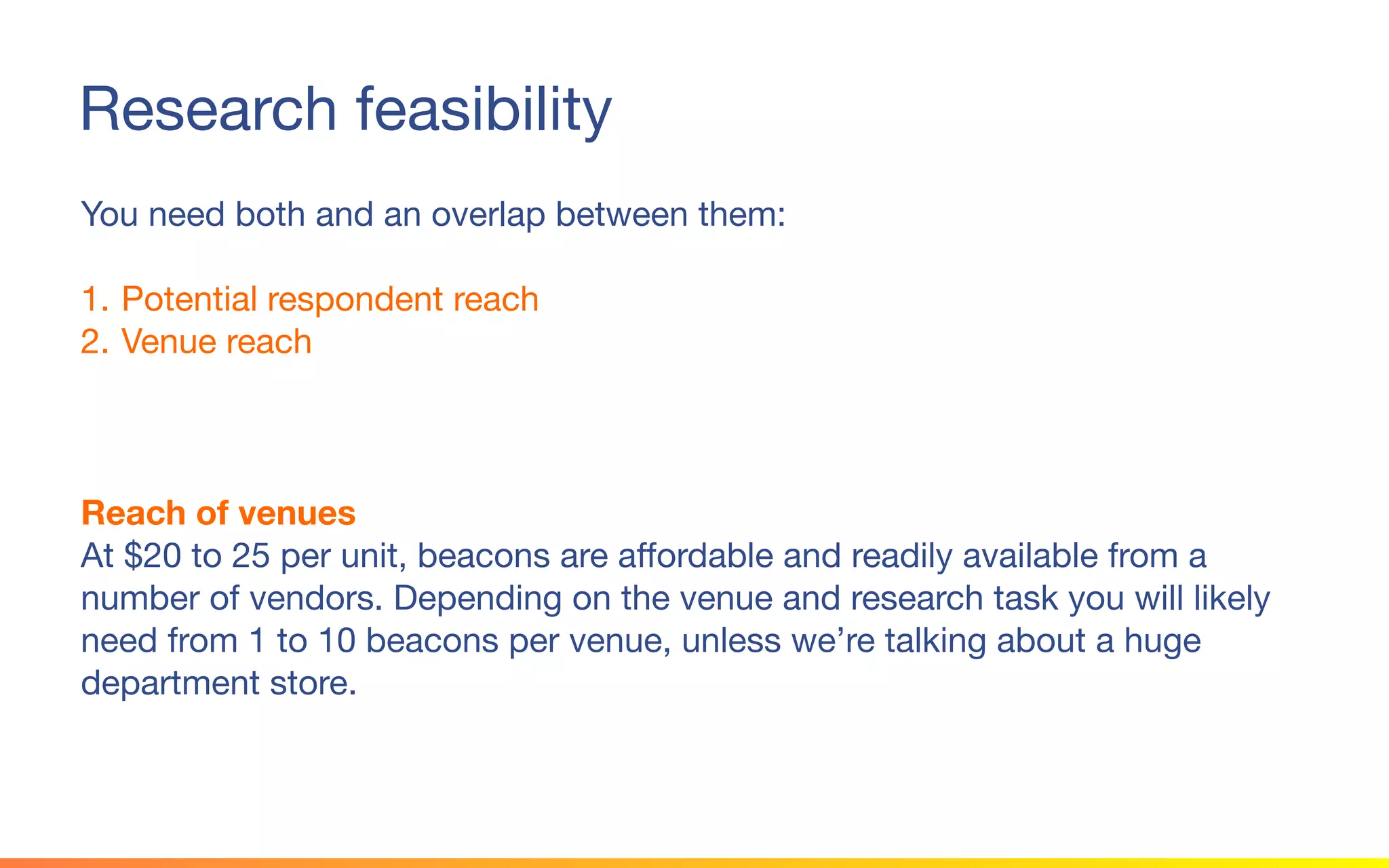 Research feasibility

You need both and an overlap between them:

1. Potential respondent reach
2. Venue reach

Reach of venues
At \$20 to 25 per unit, beacons are affordable and readily available from a number of vendors. Depending on the venue and research task you will likely need from 1 to 10 beacons per venue, unless we’re talking about a huge department store.